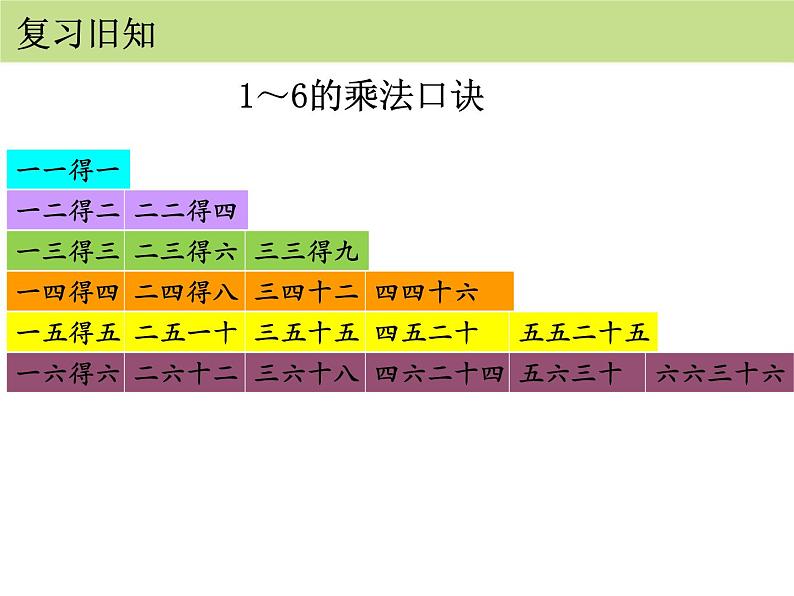 复习旧知

1～6的乘法口诀

| 一一得一 | | | | | |
|---|---|---|---|---|---|
| 一二得二 | 二二得四 | | | | |
| 一三得三 | 二三得六 | 三三得九 | | | |
| 一四得四 | 二四得八 | 三四十二 | 四四十六 | | |
| 一五得五 | 二五一十 | 三五十五 | 四五二十 | 五五二十五 | |
| 一六得六 | 二六十二 | 三六十八 | 四六二十四 | 五六三十 | 六六三十六 |